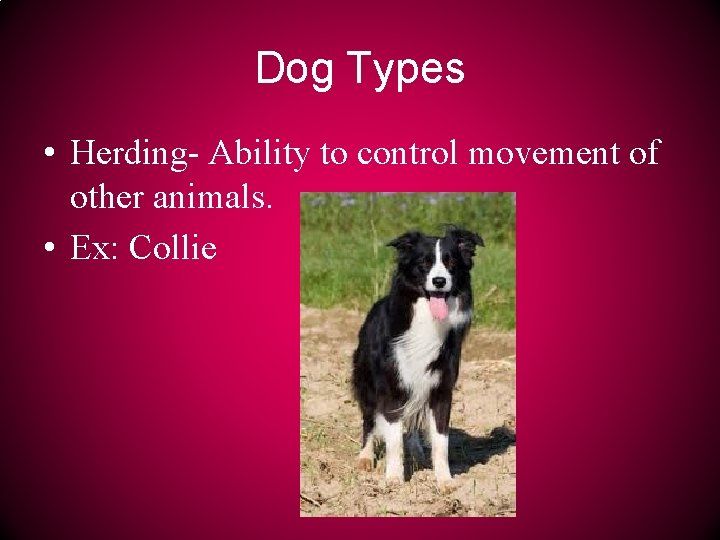 Dog Types

• Herding- Ability to control movement of other animals.
• Ex: Collie